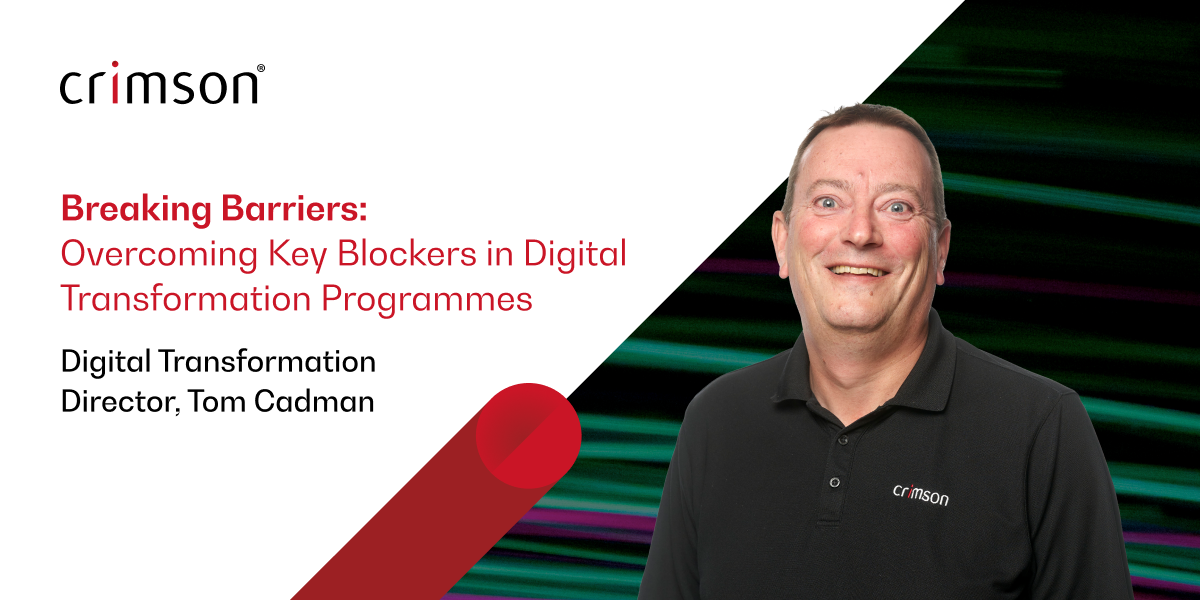 crimson®

Breaking Barriers:
Overcoming Key Blockers in Digital Transformation Programmes

Digital Transformation Director, Tom Cadman

crimson